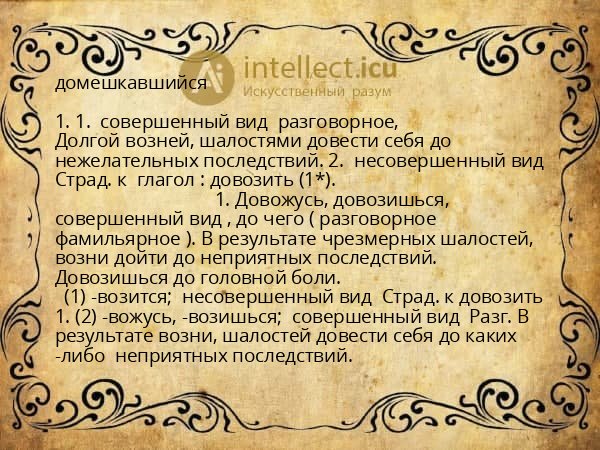 intellect.icu
Искусственный разум

домешкавшийся

1. 1. совершенный вид разговорное, Долгой возней, шалостями довести себя до нежелательных последствий. 2. несовершенный вид Страд. к глагол : довозить (1*).
1. Довожусь, довозишься, совершенный вид , до чего ( разговорное фамильярное ). В результате чрезмерных шалостей, возни дойти до неприятных последствий. Довозишься до головной боли.
(1) -возится; несовершенный вид Страд. к довозить 1. (2) -вожусь, -возишься; совершенный вид Разг. В результате возни, шалостей довести себя до каких -либо неприятных последствий.